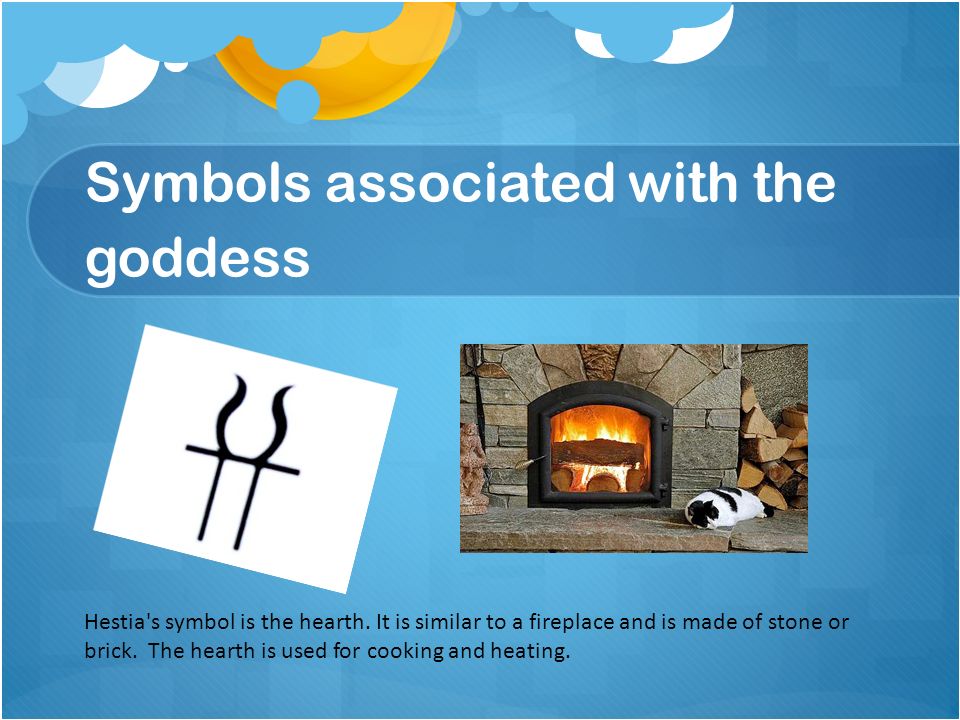 Symbols associated with the goddess

Hestia's symbol is the hearth. It is similar to a fireplace and is made of stone or brick.  The hearth is used for cooking and heating.